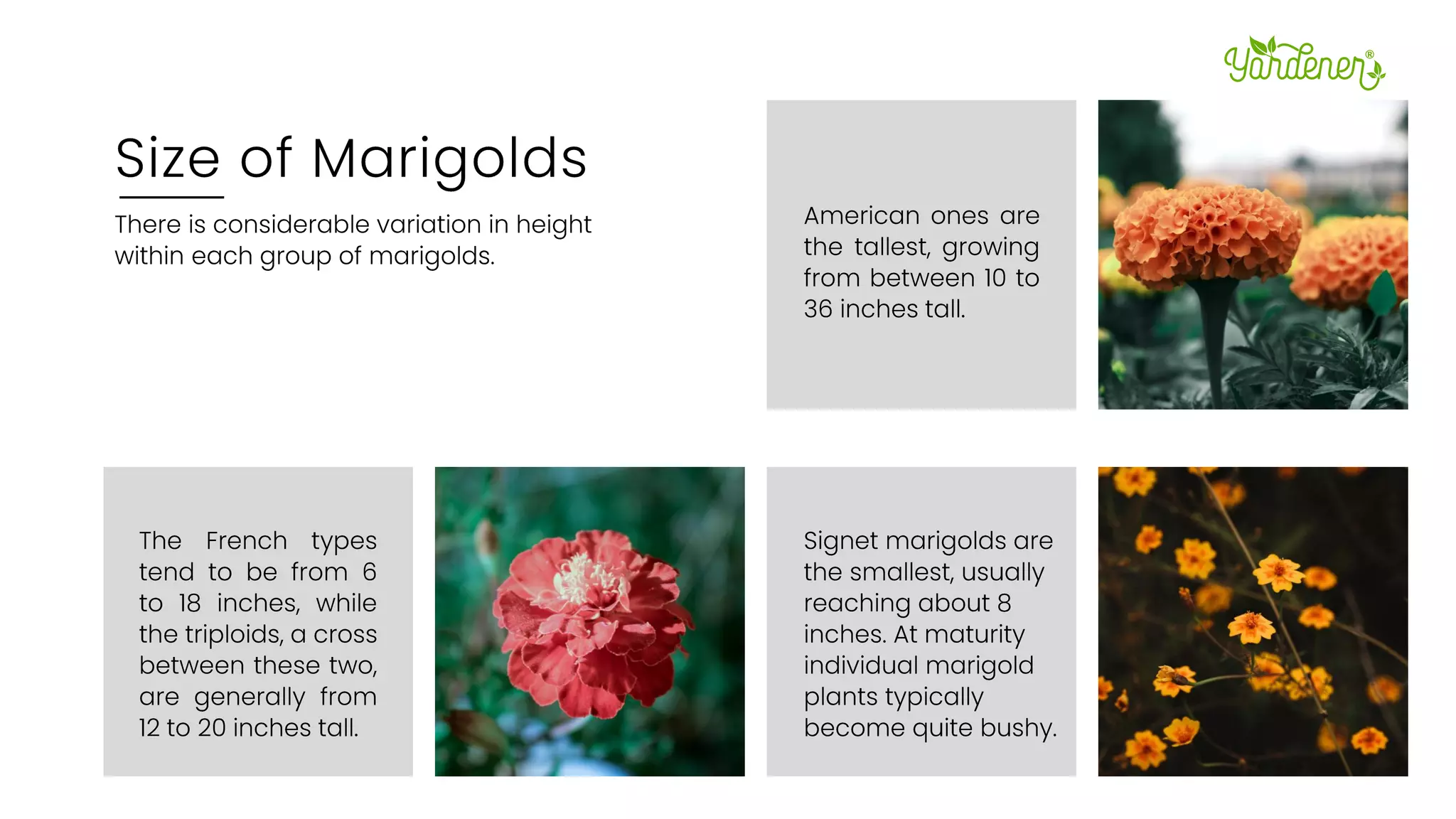 Yardener®

Size of Marigolds

There is considerable variation in height within each group of marigolds.

American ones are the tallest, growing from between 10 to 36 inches tall.

The French types tend to be from 6 to 18 inches, while the triploids, a cross between these two, are generally from 12 to 20 inches tall.

Signet marigolds are the smallest, usually reaching about 8 inches. At maturity individual marigold plants typically become quite bushy.